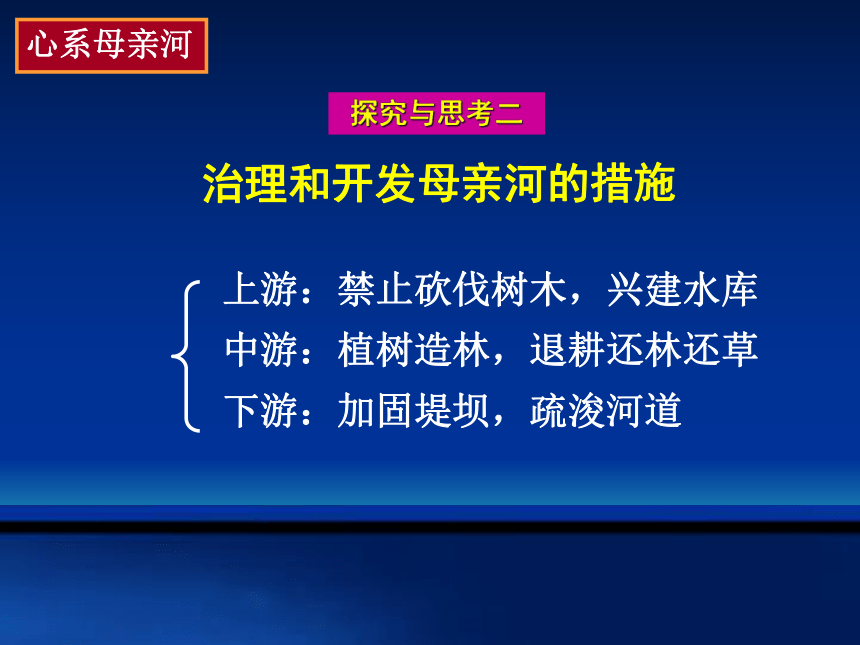 心系母亲河

探究与思考二

治理和开发母亲河的措施

上游：禁止砍伐树木，兴建水库
中游：植树造林，退耕还林还草
下游：加固堤坝，疏浚河道